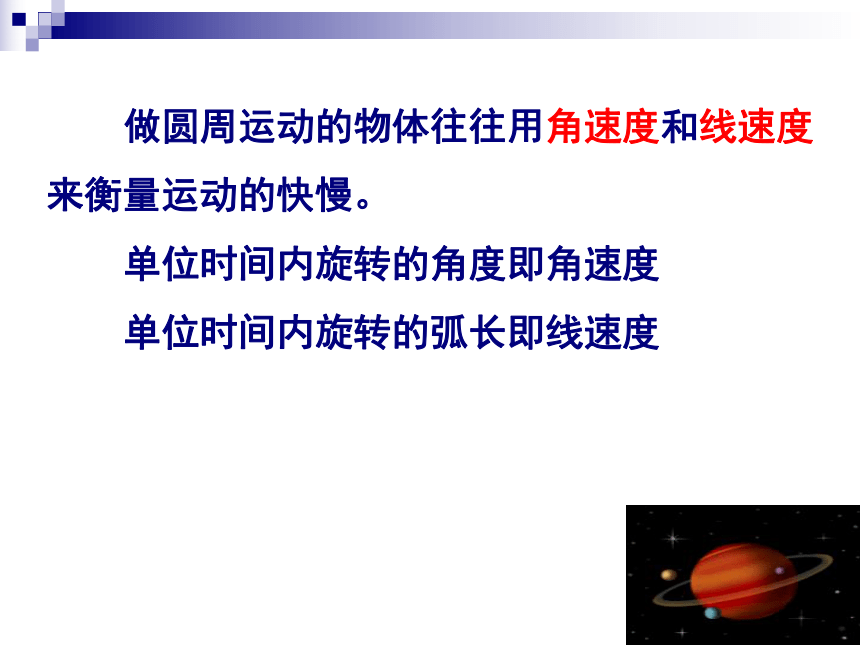 做圆周运动的物体往往用角速度和线速度来衡量运动的快慢。

单位时间内旋转的角度即角速度

单位时间内旋转的弧长即线速度